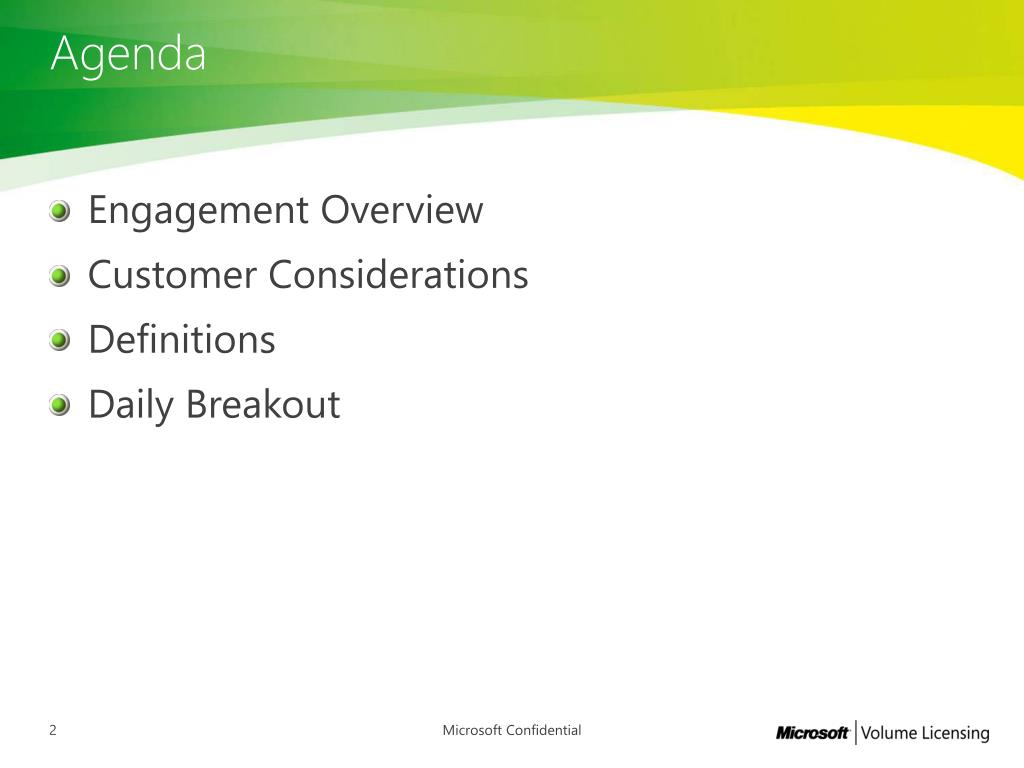 Agenda

Engagement Overview
Customer Considerations
Definitions
Daily Breakout

2

Microsoft Confidential

Microsoft | Volume Licensing